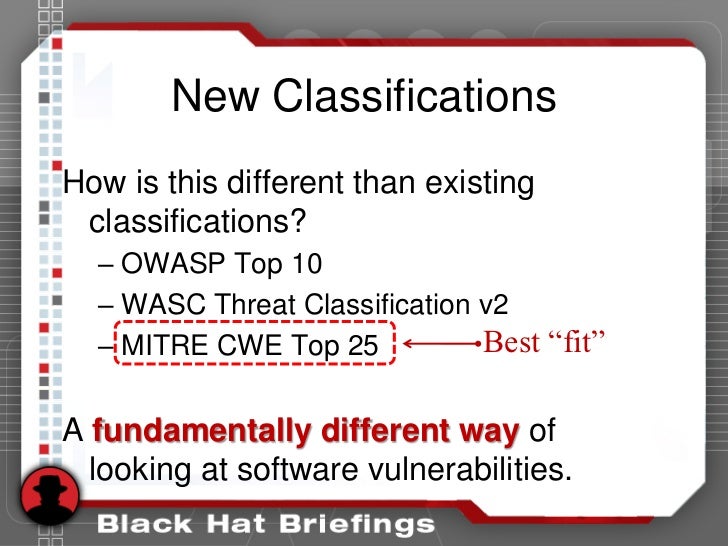 New Classifications

How is this different than existing classifications?

– OWASP Top 10

– WASC Threat Classification v2

– MITRE CWE Top 25 Best “fit”

A fundamentally different way of looking at software vulnerabilities.

Black Hat Briefings